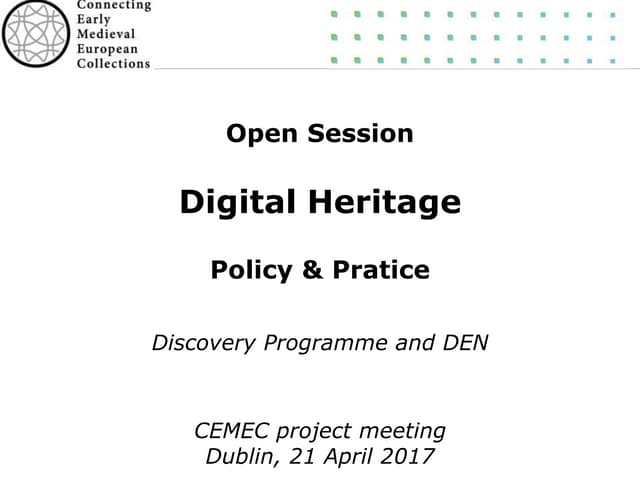 Connecting
Early
Medieval
European
Collections

Open Session

Digital Heritage

Policy & Pratice

Discovery Programme and DEN

CEMEC project meeting
Dublin, 21 April 2017